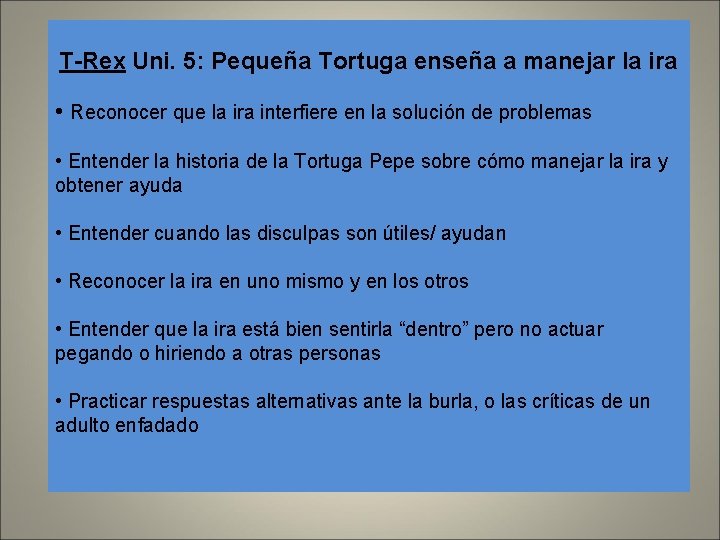 T-Rex Uni. 5: Pequeña Tortuga enseña a manejar la ira

• Reconocer que la ira interfiere en la solución de problemas

• Entender la historia de la Tortuga Pepe sobre cómo manejar la ira y obtener ayuda

• Entender cuando las disculpas son útiles/ ayudan

• Reconocer la ira en uno mismo y en los otros

• Entender que la ira está bien sentirla “dentro” pero no actuar pegando o hiriendo a otras personas

• Practicar respuestas alternativas ante la burla, o las críticas de un adulto enfadado